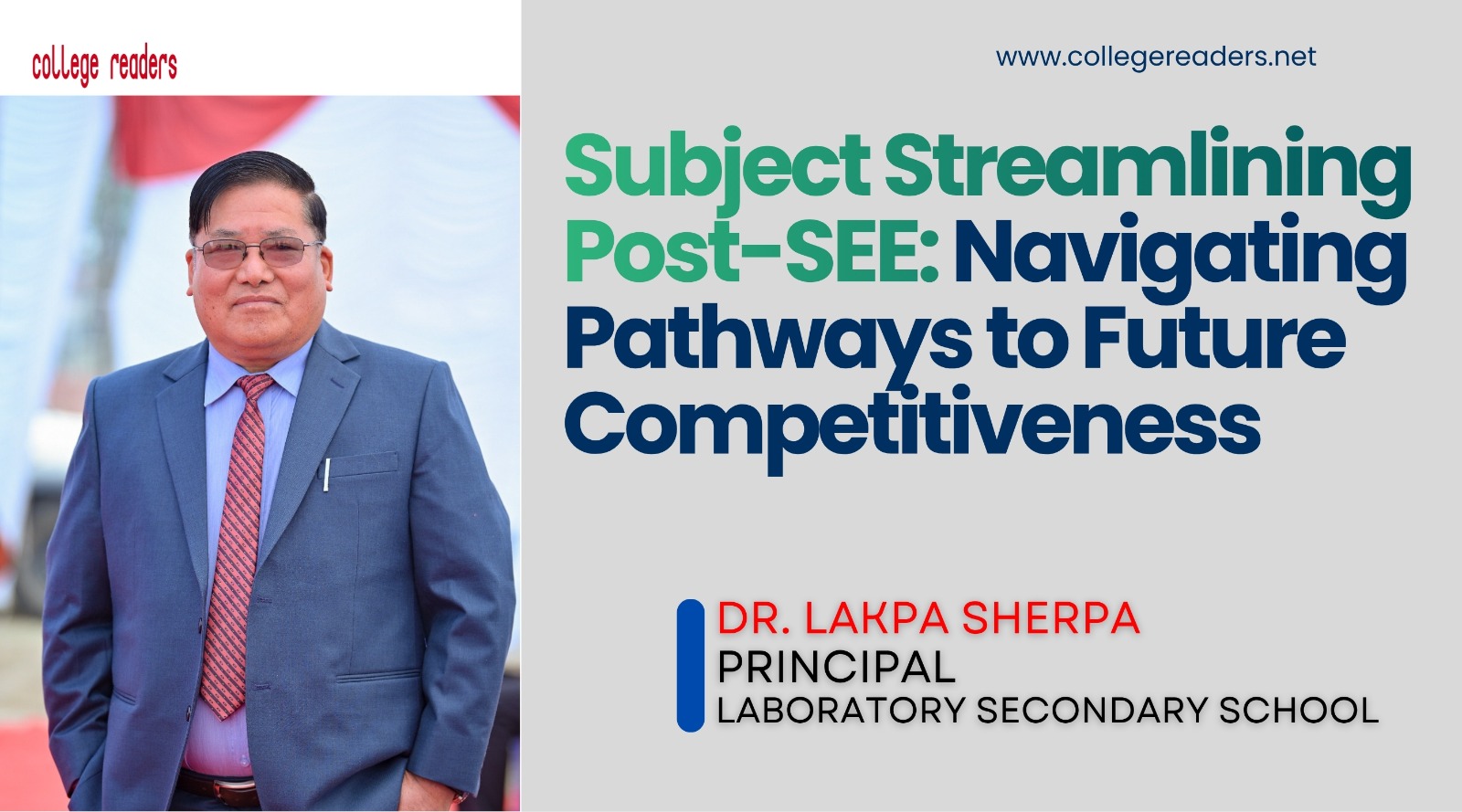 college readers

www.collegereaders.net

Subject Streamlining Post-SEE: Navigating Pathways to Future Competitiveness

DR. LAKPA SHERPA
PRINCIPAL
LABORATORY SECONDARY SCHOOL